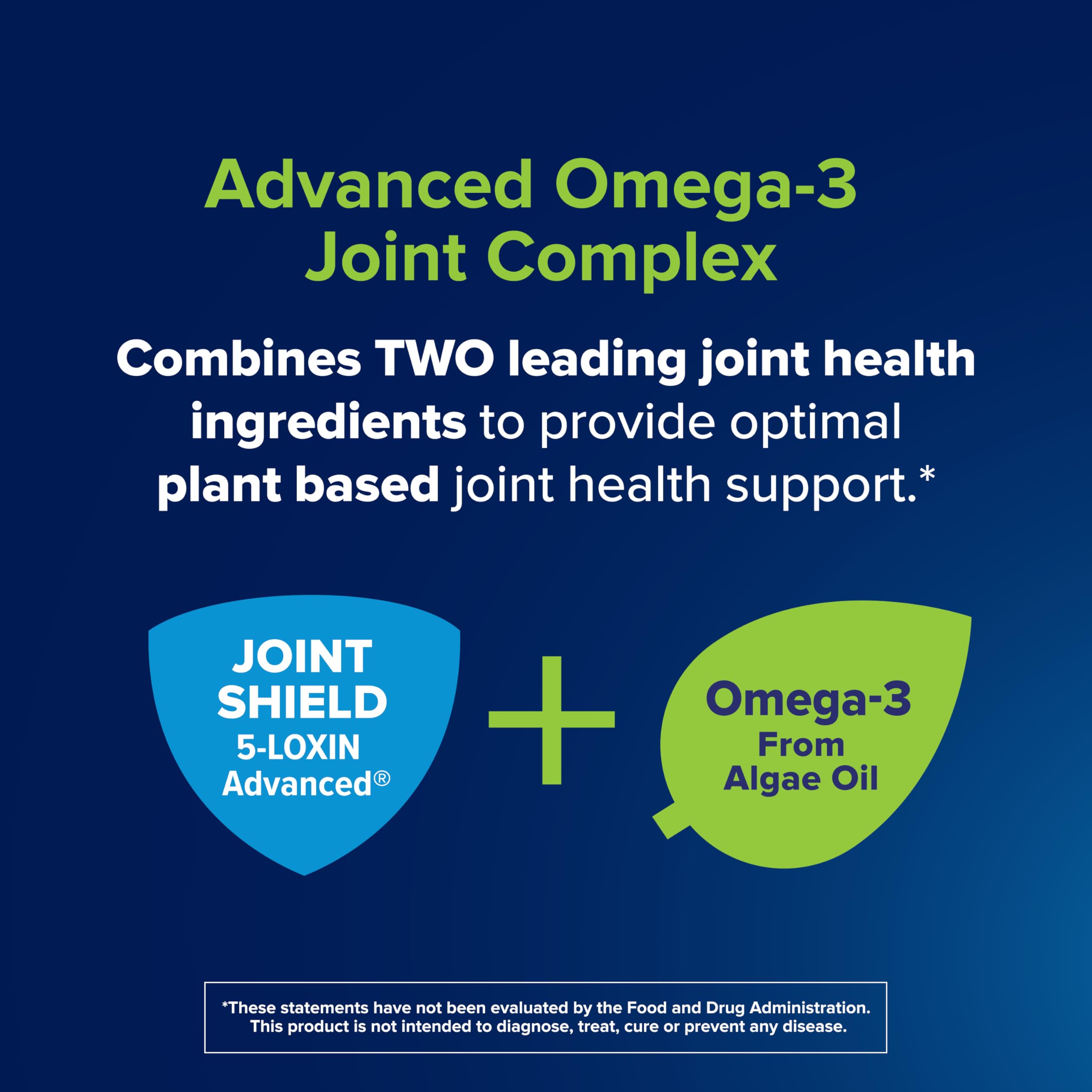 Advanced Omega-3
Joint Complex

Combines TWO leading joint health ingredients to provide optimal plant based joint health support.*

JOINT SHIELD
5-LOXIN Advanced®

+

Omega-3
From Algae Oil

*These statements have not been evaluated by the Food and Drug Administration. This product is not intended to diagnose, treat, cure or prevent any disease.